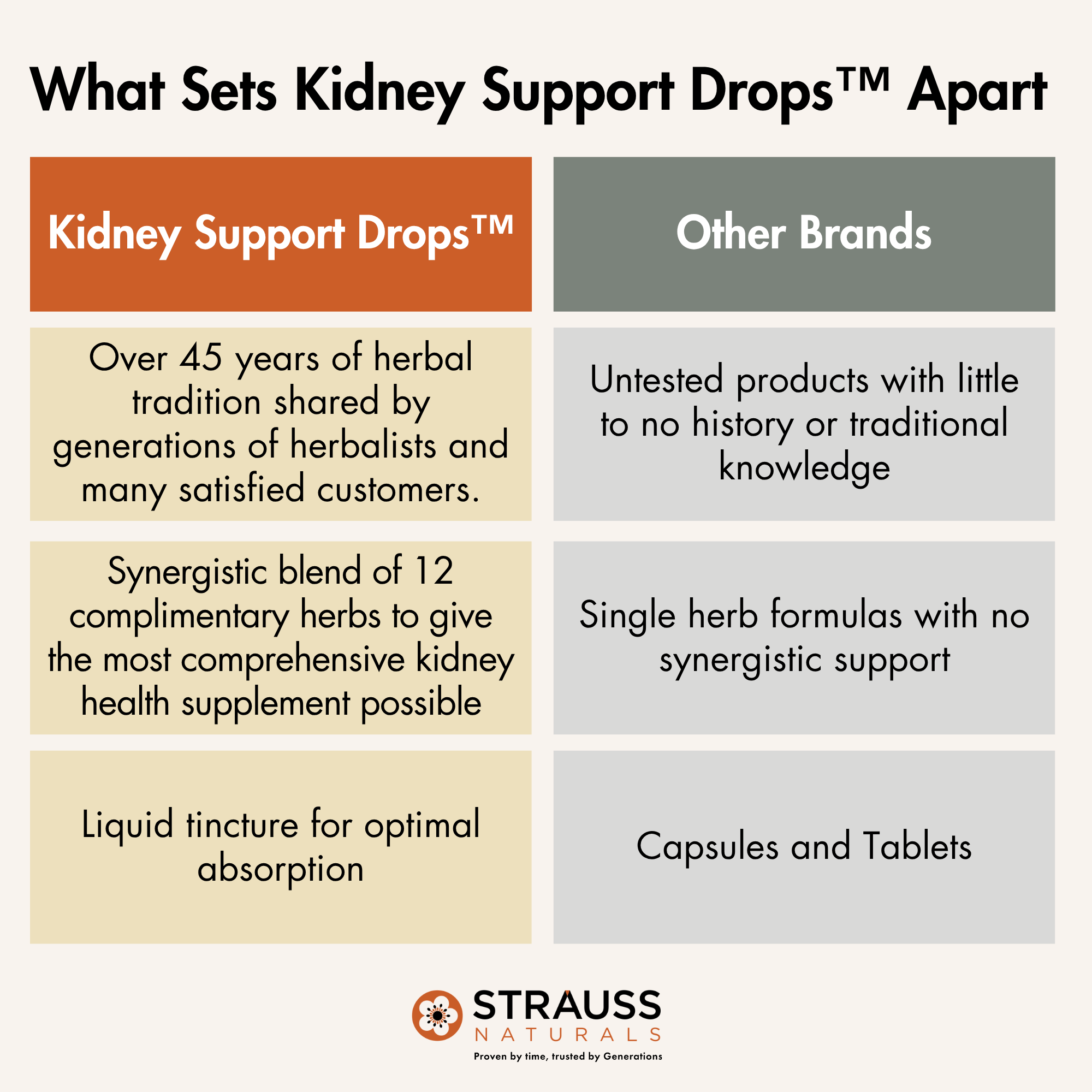 What Sets Kidney Support Drops™ Apart

| Kidney Support Drops™ | Other Brands |
|---|---|
| Over 45 years of herbal tradition shared by generations of herbalists and many satisfied customers. | Untested products with little to no history or traditional knowledge |
| Synergistic blend of 12 complimentary herbs to give the most comprehensive kidney health supplement possible | Single herb formulas with no synergistic support |
| Liquid tincture for optimal absorption | Capsules and Tablets |

STRAUSS
NATURALS
Proven by time, trusted by Generations